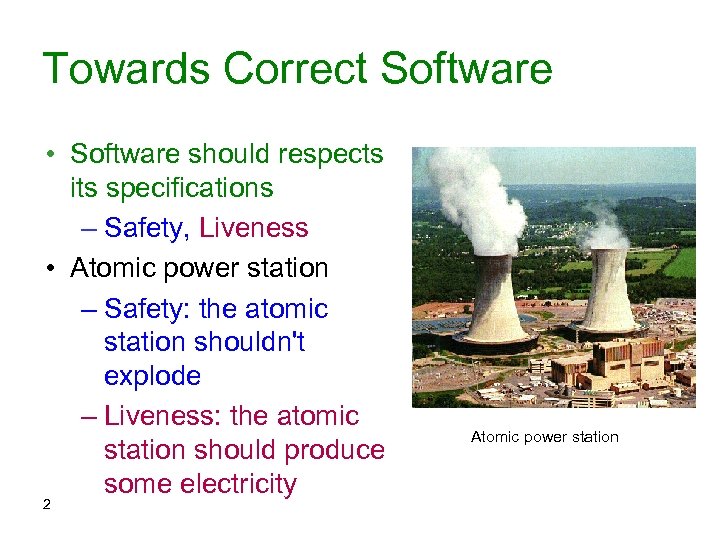 Towards Correct Software

• Software should respects its specifications
– Safety, Liveness
• Atomic power station
– Safety: the atomic station shouldn't explode
– Liveness: the atomic station should produce some electricity

Atomic power station

2